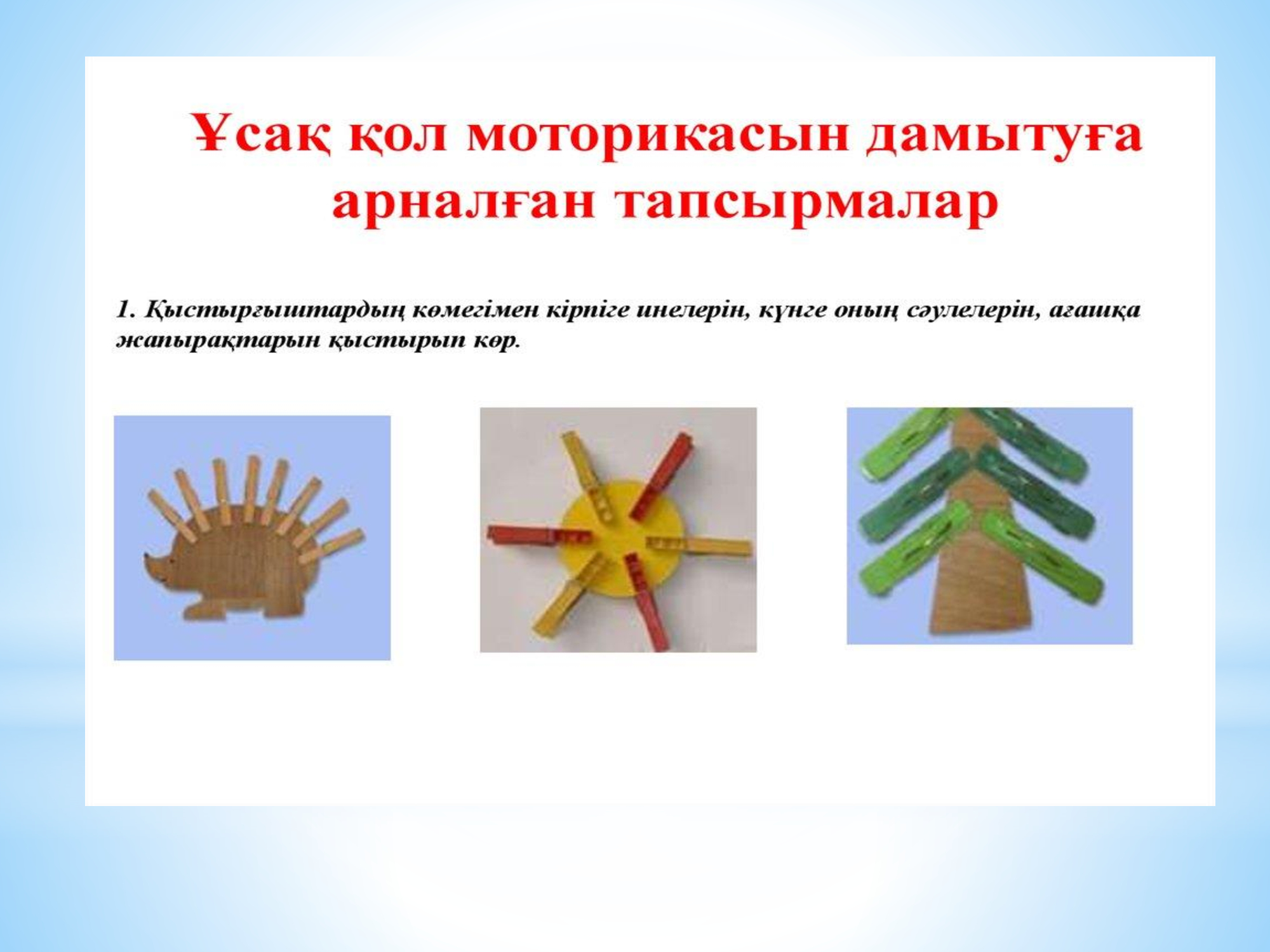 Ұсақ қол моторикасын дамытуға арналған тапсырмалар

1. Қыстырғыштардың көмегімен кірпіге инелерін, күнге оның сәулелерін, ағашқа жапырақтарын қыстырып көр.